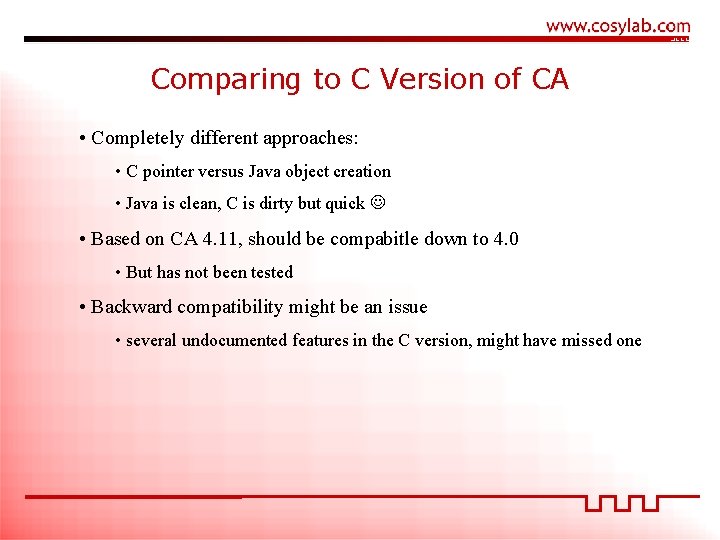 www.cosylab.com

Comparing to C Version of CA

• Completely different approaches:

• C pointer versus Java object creation

• Java is clean, C is dirty but quick ☺

• Based on CA 4.11, should be compabitle down to 4.0

• But has not been tested

• Backward compatibility might be an issue

• several undocumented features in the C version, might have missed one